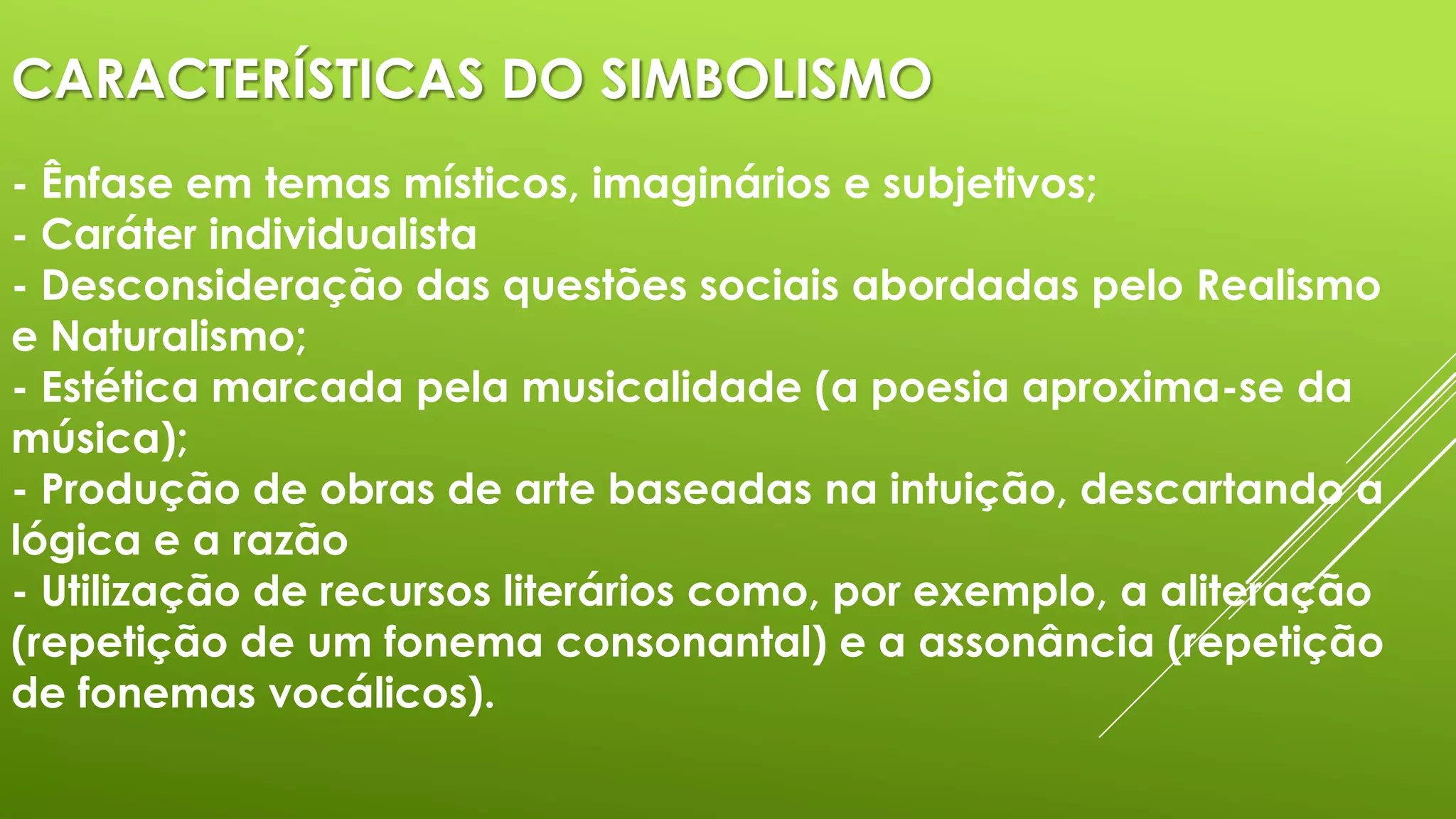 CARACTERÍSTICAS DO SIMBOLISMO

- Ênfase em temas místicos, imaginários e subjetivos;
- Caráter individualista
- Desconsideração das questões sociais abordadas pelo Realismo e Naturalismo;
- Estética marcada pela musicalidade (a poesia aproxima-se da música);
- Produção de obras de arte baseadas na intuição, descartando a lógica e a razão
- Utilização de recursos literários como, por exemplo, a aliteração (repetição de um fonema consonantal) e a assonância (repetição de fonemas vocálicos).